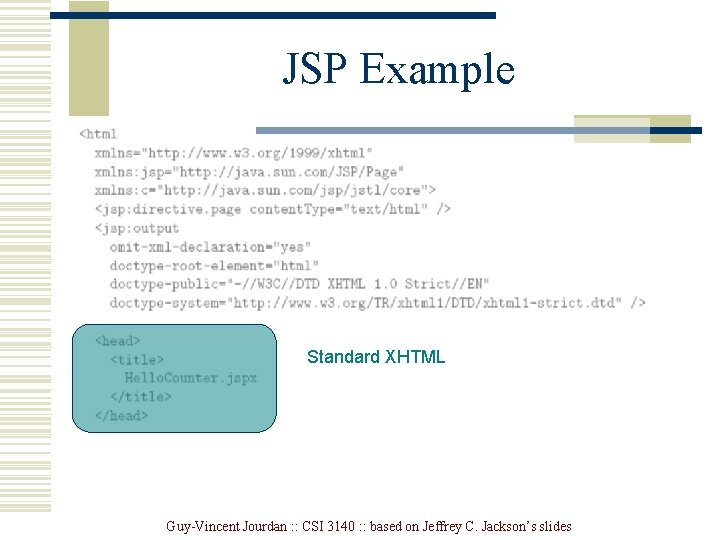 JSP Example

<html
  xmlns="http://www.w3.org/1999/xhtml"
  xmlns:jsp="http://java.sun.com/JSP/Page"
  xmlns:c="http://java.sun.com/jsp/jstl/core">
  <jsp:directive.page contentType="text/html" />
  <jsp:output
    omit-xml-declaration="yes"
    doctype-root-element="html"
    doctype-public="-//W3C//DTD XHTML 1.0 Strict//EN"
    doctype-system="http://www.w3.org/TR/xhtml1/DTD/xhtml1-strict.dtd" />

  <head>
    <title>
      HelloCounter.jspx
    </title>
  </head>

Standard XHTML

Guy-Vincent Jourdan :: CSI 3140 :: based on Jeffrey C. Jackson's slides